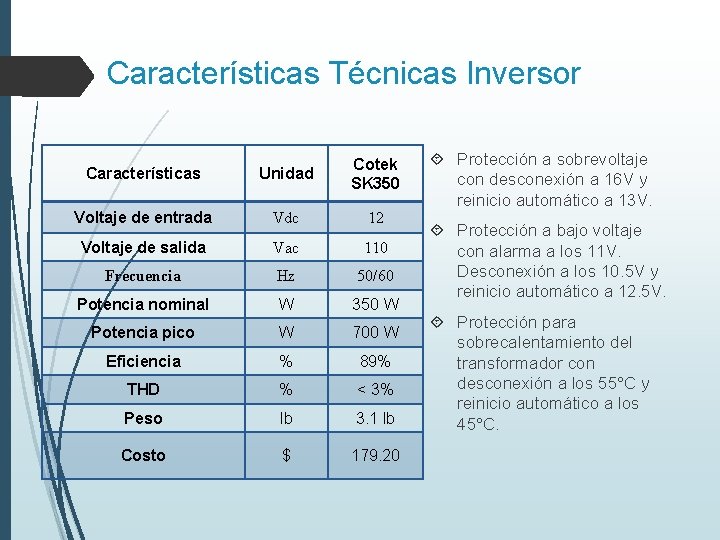 Características Técnicas Inversor

| Características | Unidad | Cotek SK350 |
|---|---|---|
| Voltaje de entrada | Vdc | 12 |
| Voltaje de salida | Vac | 110 |
| Frecuencia | Hz | 50/60 |
| Potencia nominal | W | 350 W |
| Potencia pico | W | 700 W |
| Eficiencia | % | 89% |
| THD | % | < 3% |
| Peso | lb | 3.1 lb |
| Costo | $ | 179.20 |

Protección a sobrevoltaje con desconexión a 16V y reinicio automático a 13V.

Protección a bajo voltaje con alarma a los 11V. Desconexión a los 10.5V y reinicio automático a 12.5V.

Protección para sobrecalentamiento del transformador con desconexión a los 55°C y reinicio automático a los 45°C.